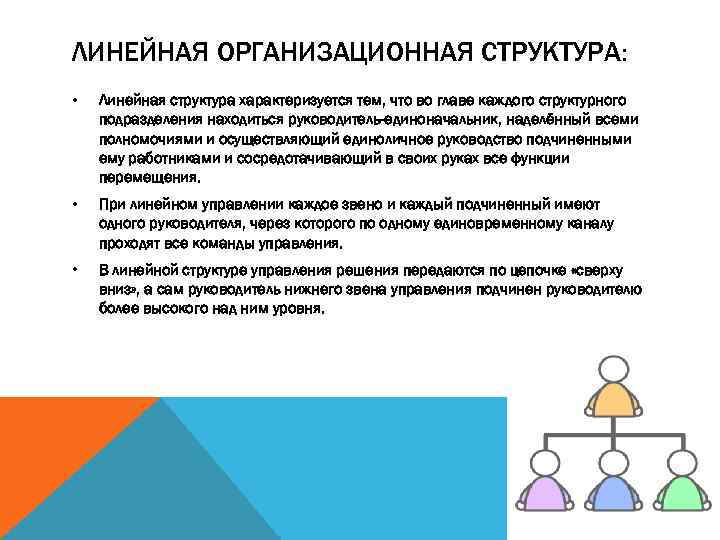 ЛИНЕЙНАЯ ОРГАНИЗАЦИОННАЯ СТРУКТУРА:

• Линейная структура характеризуется тем, что во главе каждого структурного подразделения находиться руководитель-единоначальник, наделённый всеми полномочиями и осуществляющий единоличное руководство подчиненными ему работниками и сосредотачивающий в своих руках все функции перемещения.

• При линейном управлении каждое звено и каждый подчиненный имеют одного руководителя, через которого по одному единовременному каналу проходят все команды управления.

• В линейной структуре управления решения передаются по цепочке «сверху вниз», а сам руководитель нижнего звена управления подчинен руководителю более высокого над ним уровня.